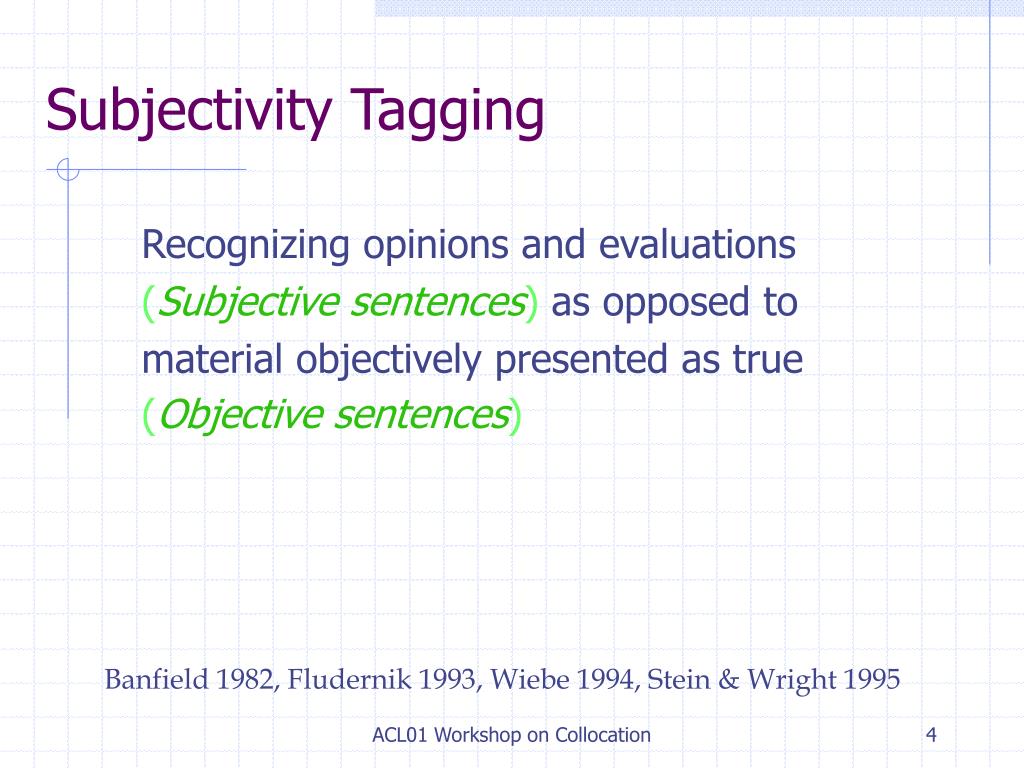 Subjectivity Tagging

Recognizing opinions and evaluations (Subjective sentences) as opposed to material objectively presented as true (Objective sentences)

Banfield 1982, Fludernik 1993, Wiebe 1994, Stein & Wright 1995

ACL01 Workshop on Collocation

4